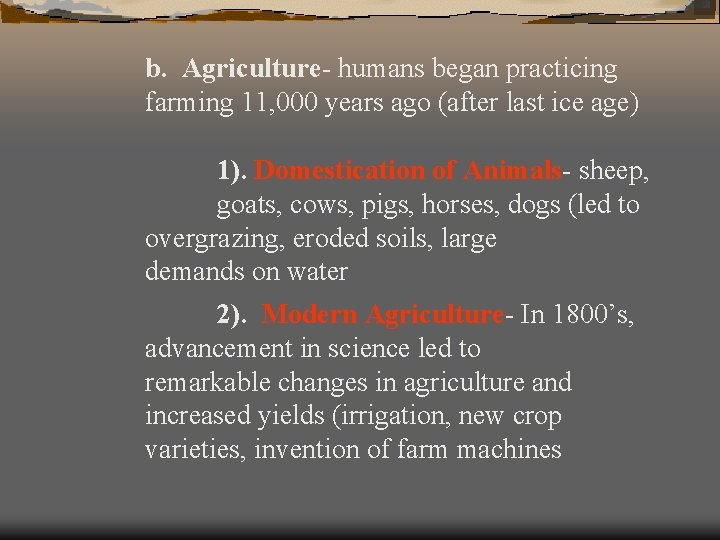 b. Agriculture- humans began practicing farming 11,000 years ago (after last ice age)

1). Domestication of Animals- sheep, goats, cows, pigs, horses, dogs (led to overgrazing, eroded soils, large demands on water

2). Modern Agriculture- In 1800's, advancement in science led to remarkable changes in agriculture and increased yields (irrigation, new crop varieties, invention of farm machines